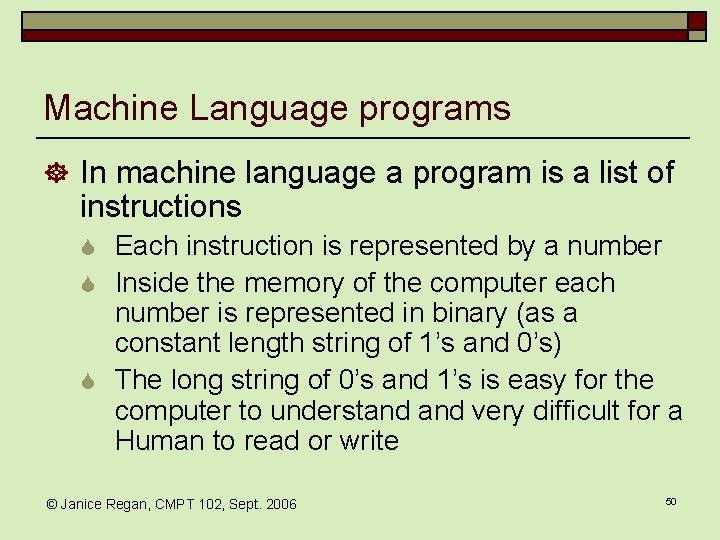 Machine Language programs

In machine language a program is a list of instructions

Each instruction is represented by a number

Inside the memory of the computer each number is represented in binary (as a constant length string of 1’s and 0’s)

The long string of 0’s and 1’s is easy for the computer to understand and very difficult for a Human to read or write

© Janice Regan, CMPT 102, Sept. 2006

50